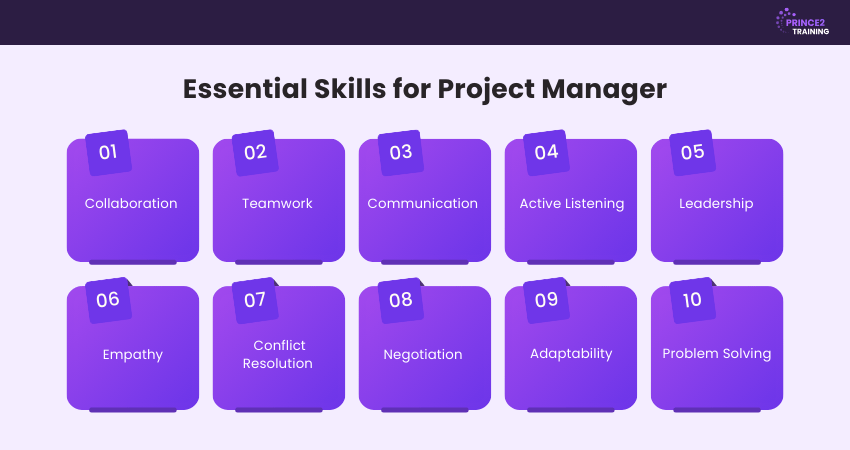 PRINCE2 TRAINING

Essential Skills for Project Manager

01
Collaboration

02
Teamwork

03
Communication

04
Active Listening

05
Leadership

06
Empathy

07
Conflict Resolution

08
Negotiation

09
Adaptability

10
Problem Solving